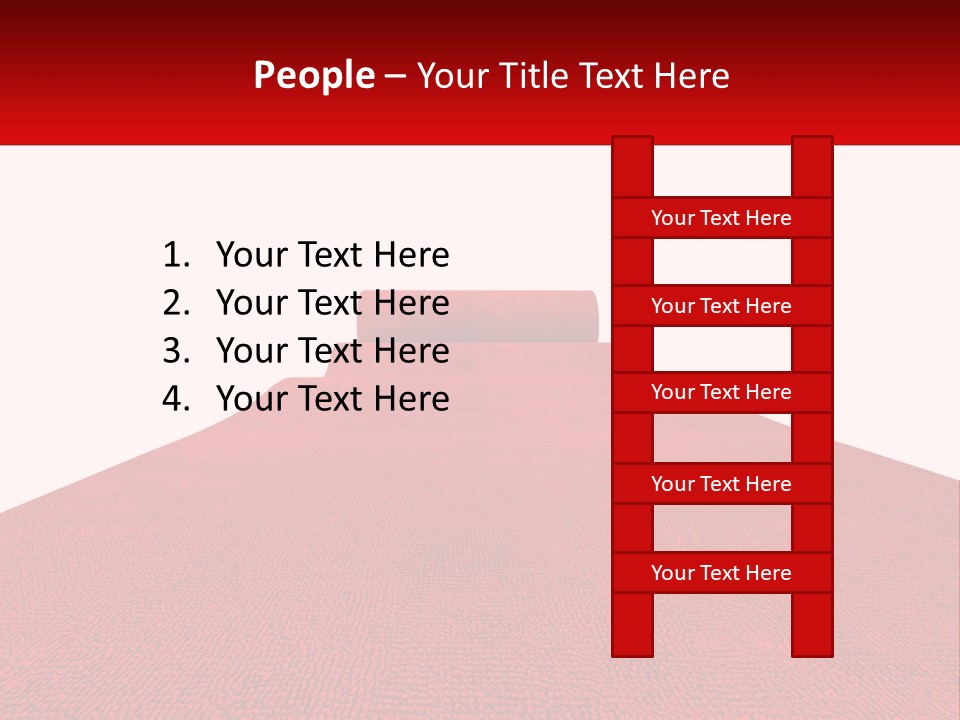 People – Your Title Text Here

1. Your Text Here
2. Your Text Here
3. Your Text Here
4. Your Text Here

Your Text Here

Your Text Here

Your Text Here

Your Text Here

Your Text Here